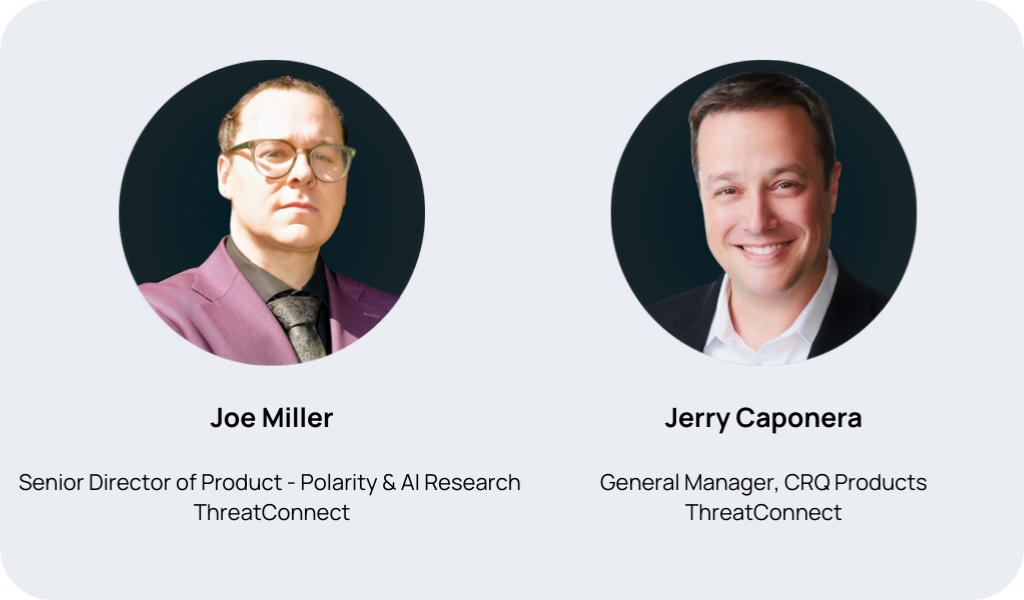 Joe Miller

Senior Director of Product - Polarity & AI Research
ThreatConnect

Jerry Caponera

General Manager, CRQ Products
ThreatConnect